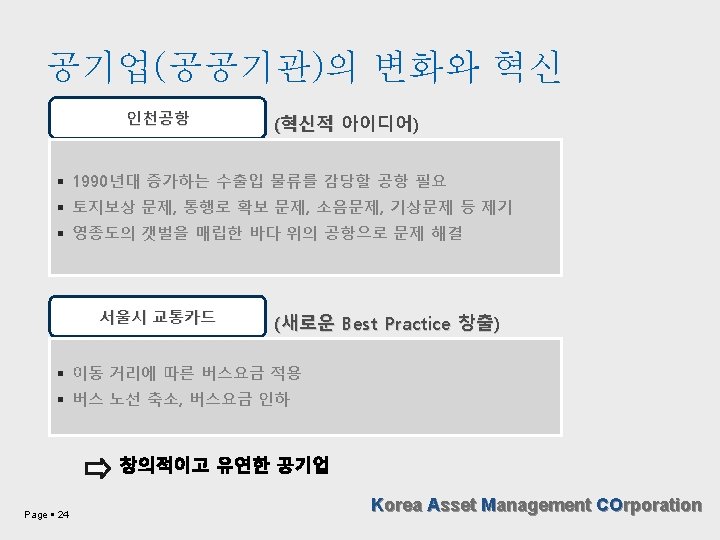 공기업(공공기관)의 변화와 혁신

인천공항

(혁신적 아이디어)

▪ 1990년대 증가하는 수출입 물류를 감당할 공항 필요
▪ 토지보상 문제, 통행로 확보 문제, 소음문제, 기상문제 등 제기
▪ 영종도의 갯벌을 매립한 바다 위의 공항으로 문제 해결

서울시 교통카드

(새로운 Best Practice 창출)

▪ 이동 거리에 따른 버스요금 적용
▪ 버스 노선 축소, 버스요금 인하

창의적이고 유연한 공기업

Page ▪ 24

Korea Asset Management COrporation